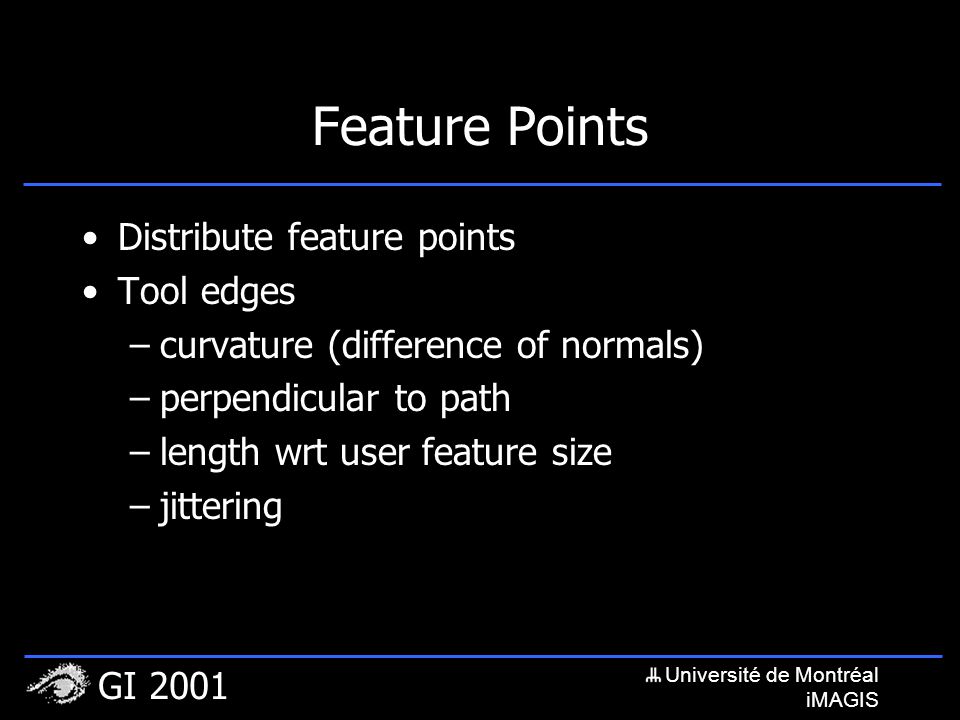 Feature Points

• Distribute feature points
• Tool edges
– curvature (difference of normals)
– perpendicular to path
– length wrt user feature size
– jittering

GI 2001

Université de Montréal
iMAGIS